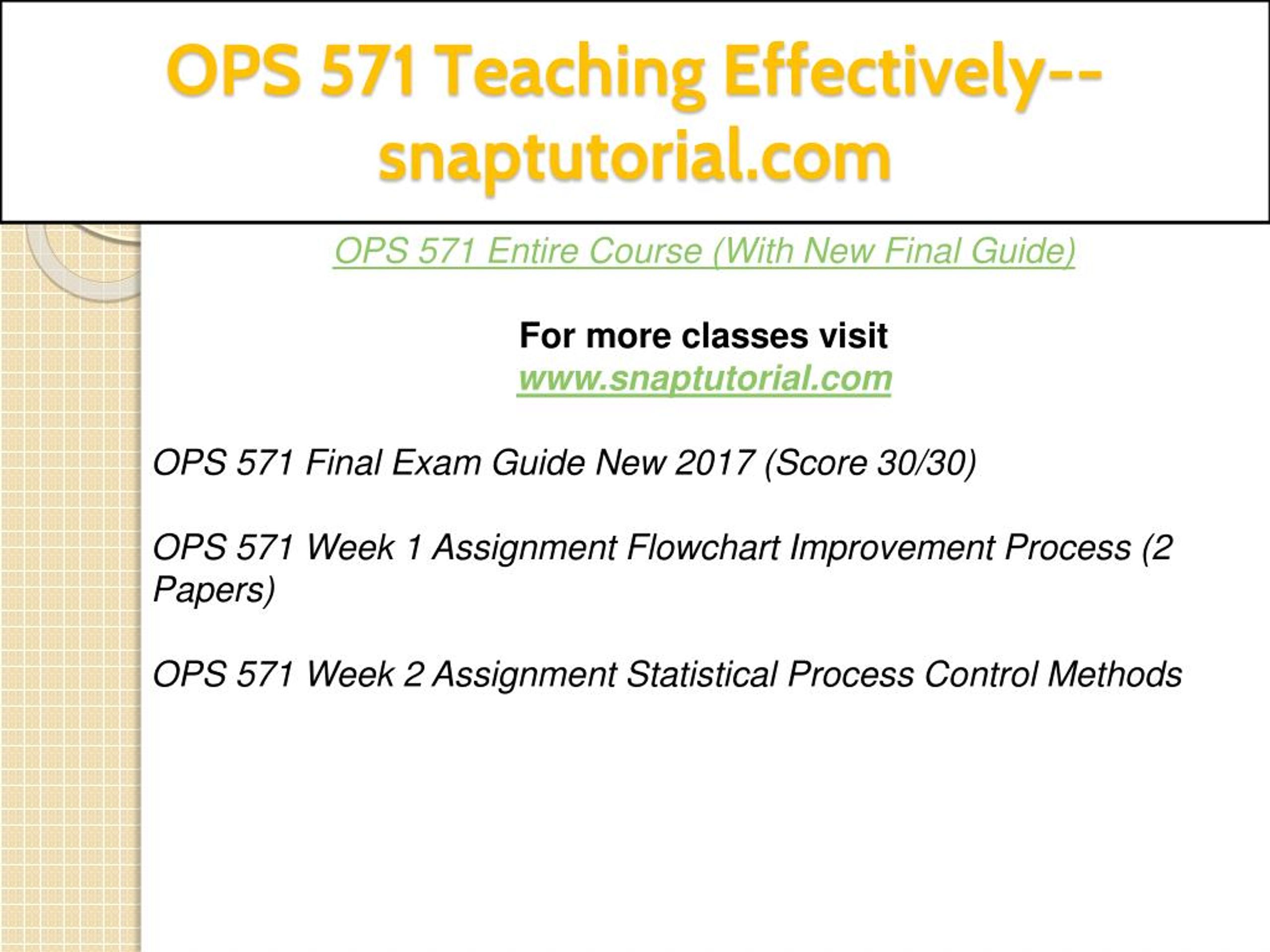 OPS 571 Teaching Effectively--snaptutorial.com

OPS 571 Entire Course (With New Final Guide)

For more classes visit
www.snaptutorial.com

OPS 571 Final Exam Guide New 2017 (Score 30/30)

OPS 571 Week 1 Assignment Flowchart Improvement Process (2 Papers)

OPS 571 Week 2 Assignment Statistical Process Control Methods